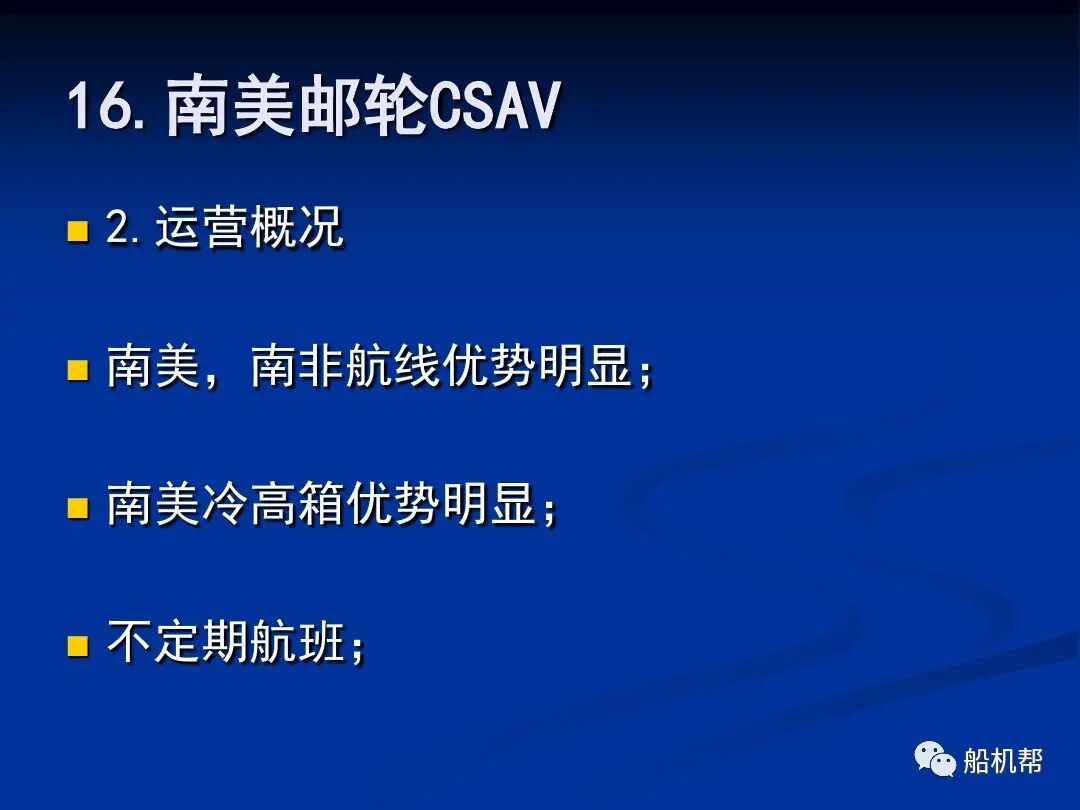 16. 南美邮轮CSAV

2. 运营概况

南美，南非航线优势明显；

南美冷高箱优势明显；

不定期航班；

船机帮